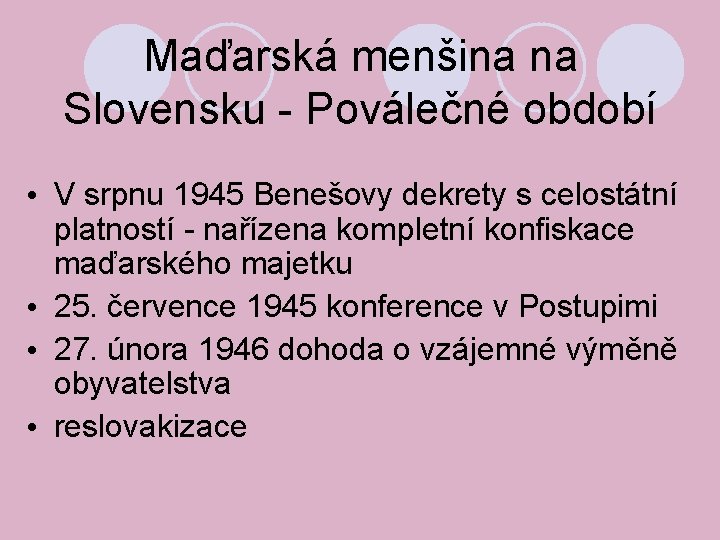 Maďarská menšina na Slovensku - Poválečné období

• V srpnu 1945 Benešovy dekrety s celostátní platností - nařízena kompletní konfiskace maďarského majetku
• 25. července 1945 konference v Postupimi
• 27. února 1946 dohoda o vzájemné výměně obyvatelstva
• reslovakizace